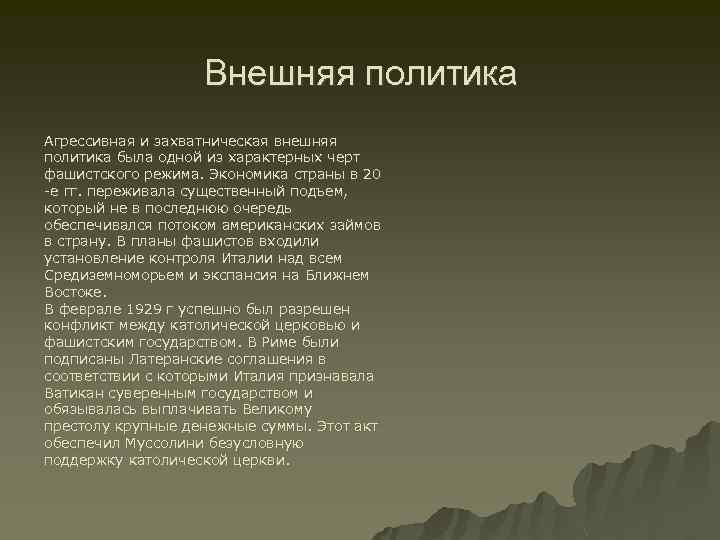 Внешняя политика

Агрессивная и захватническая внешняя политика была одной из характерных черт фашистского режима. Экономика страны в 20 -е гг. переживала существенный подъем, который не в последнюю очередь обеспечивался потоком американских займов в страну. В планы фашистов входили установление контроля Италии над всем Средиземноморьем и экспансия на Ближнем Востоке.
В феврале 1929 г успешно был разрешен конфликт между католической церковью и фашистским государством. В Риме были подписаны Латеранские соглашения в соответствии с которыми Италия признавала Ватикан суверенным государством и обязывалась выплачивать Великому престолу крупные денежные суммы. Этот акт обеспечил Муссолини безусловную поддержку католической церкви.